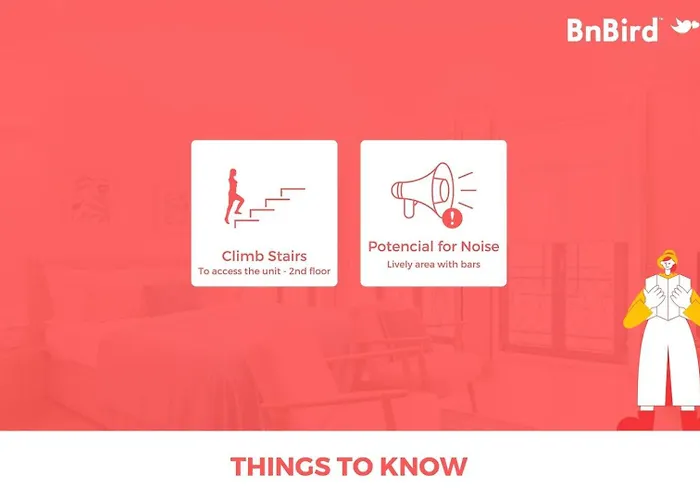 BnBird™

Climb Stairs
To access the unit - 2nd floor

Potencial for Noise
Lively area with bars

THINGS TO KNOW